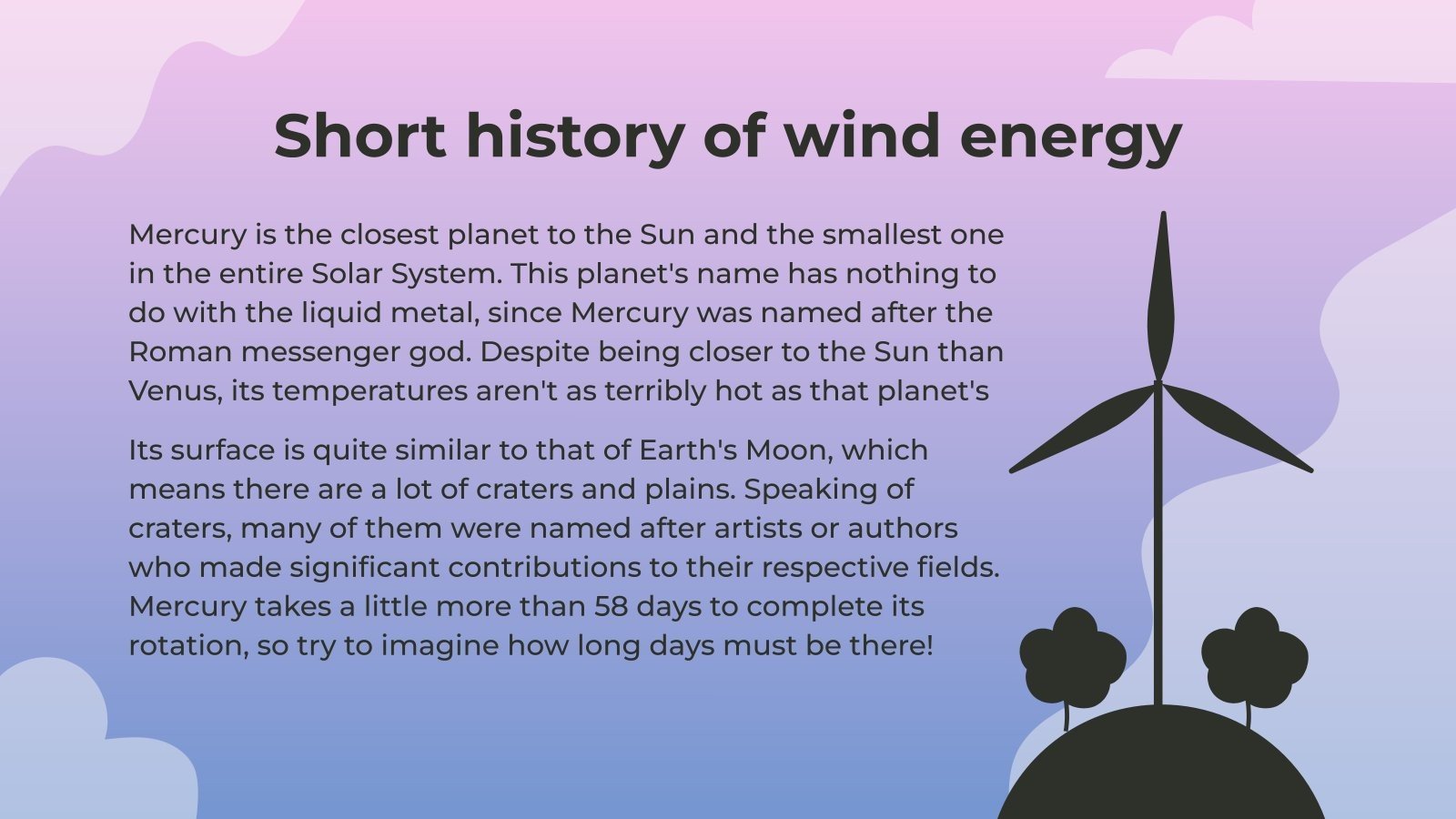 Short history of wind energy

Mercury is the closest planet to the Sun and the smallest one in the entire Solar System. This planet's name has nothing to do with the liquid metal, since Mercury was named after the Roman messenger god. Despite being closer to the Sun than Venus, its temperatures aren't as terribly hot as that planet's

Its surface is quite similar to that of Earth's Moon, which means there are a lot of craters and plains. Speaking of craters, many of them were named after artists or authors who made significant contributions to their respective fields. Mercury takes a little more than 58 days to complete its rotation, so try to imagine how long days must be there!